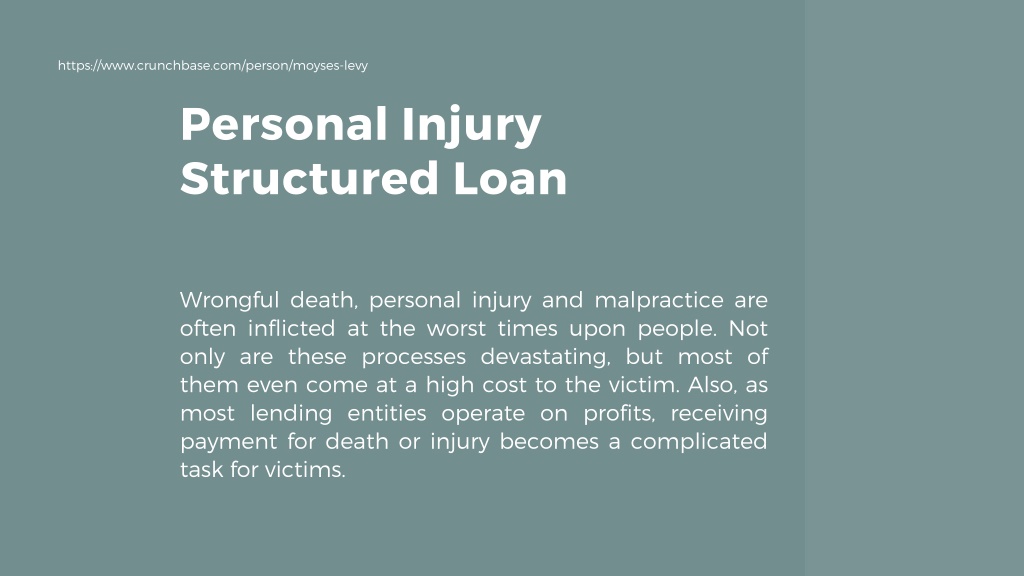 https://www.crunchbase.com/person/moyses-levy

Personal Injury Structured Loan

Wrongful death, personal injury and malpractice are often inflicted at the worst times upon people. Not only are these processes devastating, but most of them even come at a high cost to the victim. Also, as most lending entities operate on profits, receiving payment for death or injury becomes a complicated task for victims.